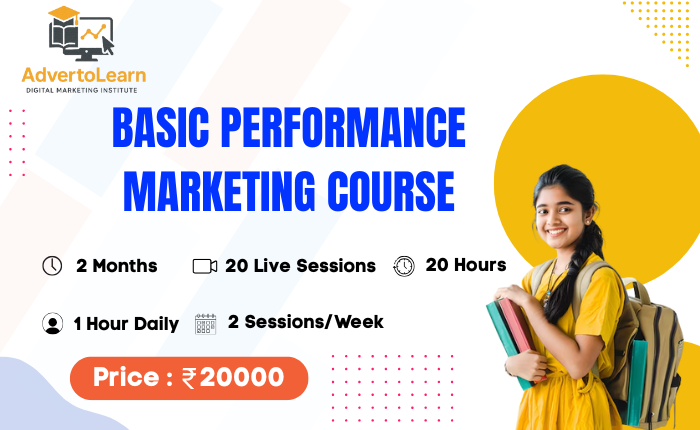 AdvertoLearn
DIGITAL MARKETING INSTITUTE

BASIC PERFORMANCE MARKETING COURSE

2 Months
20 Live Sessions
20 Hours

1 Hour Daily
2 Sessions/Week

Price : ₹20000